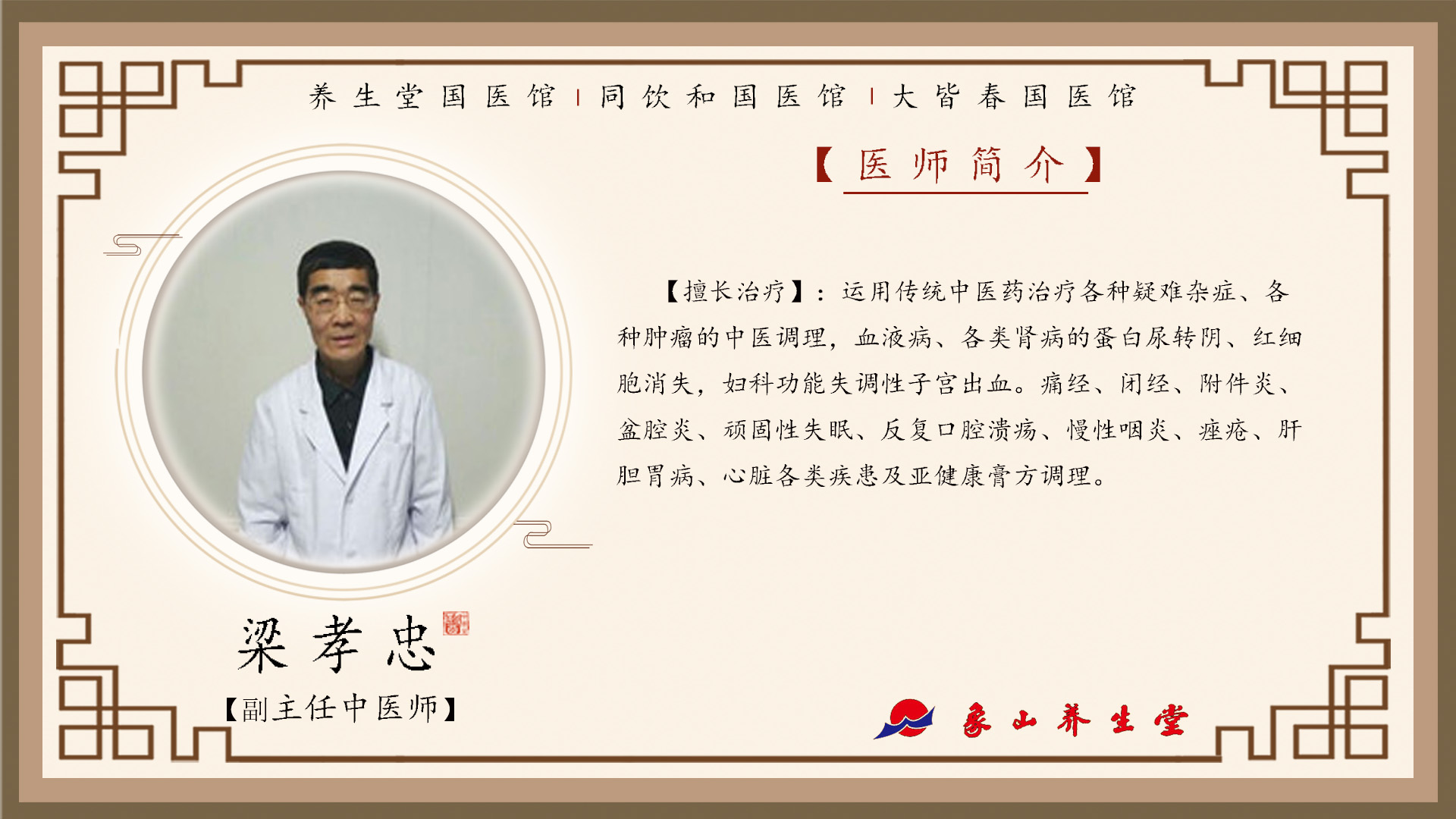 养生堂国医馆 | 同饮和国医馆 | 大皆春国医馆

【医师简介】

【擅长治疗】：运用传统中医药治疗各种疑难杂症、各种肿瘤的中医调理，血液病、各类肾病的蛋白尿转阴、红细胞消失，妇科功能失调性子宫出血。痛经、闭经、附件炎、盆腔炎、顽固性失眠、反复口腔溃疡、慢性咽炎、痤疮、肝胆胃病、心脏各类疾患及亚健康膏方调理。

梁孝忠

【副主任中医师】

象山养生堂